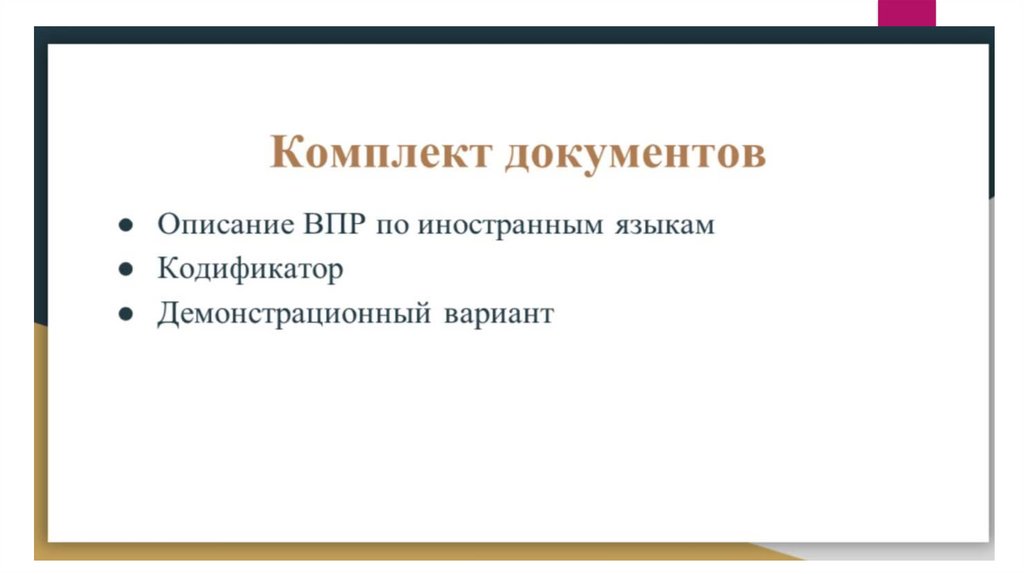 Комплект документов

● Описание ВПР по иностранным языкам
● Кодификатор
● Демонстрационный вариант